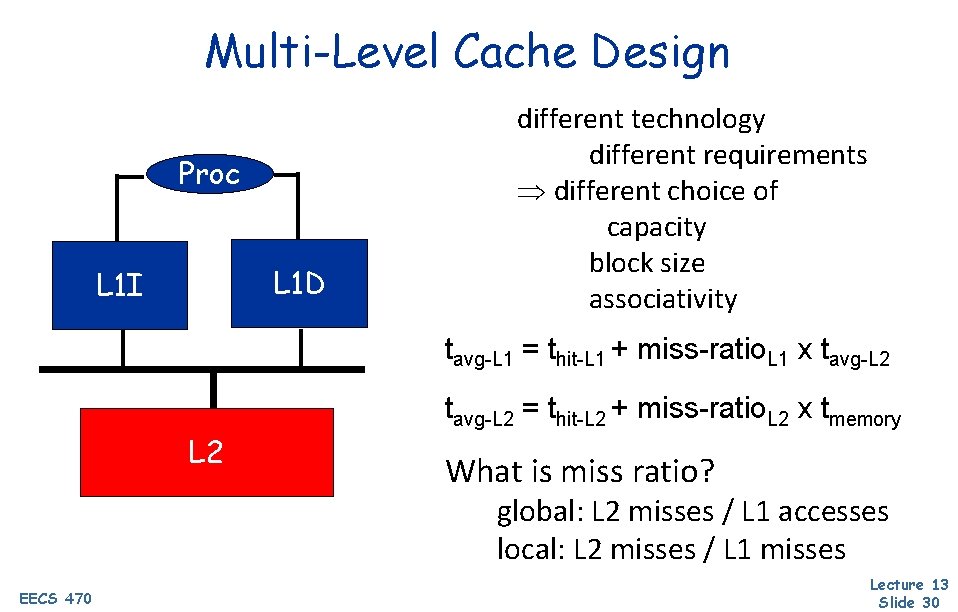 Multi-Level Cache Design

Proc

L1I

L1D

L2

different technology
different requirements
$\Rightarrow$ different choice of
capacity
block size
associativity

$t_{avg-L1} = t_{hit-L1} + \text{miss-ratio}_{L1} \times t_{avg-L2}$

$t_{avg-L2} = t_{hit-L2} + \text{miss-ratio}_{L2} \times t_{memory}$

What is miss ratio?
global: L2 misses / L1 accesses
local: L2 misses / L1 misses

EECS 470

Lecture 13
Slide 30